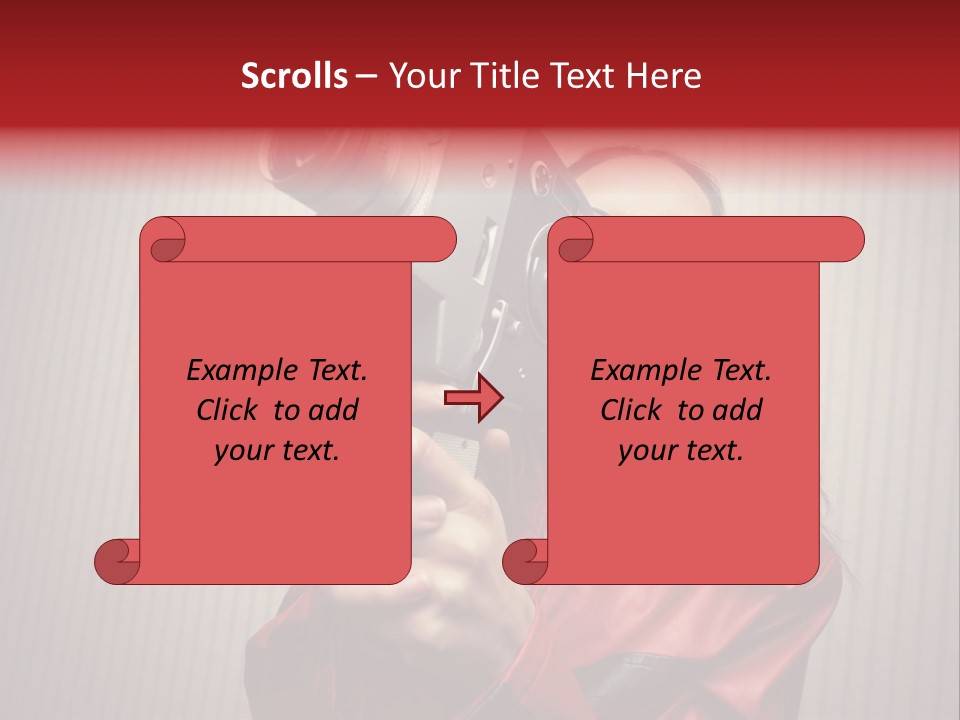 Scrolls – Your Title Text Here

Example Text. Click to add your text.

Example Text. Click to add your text.